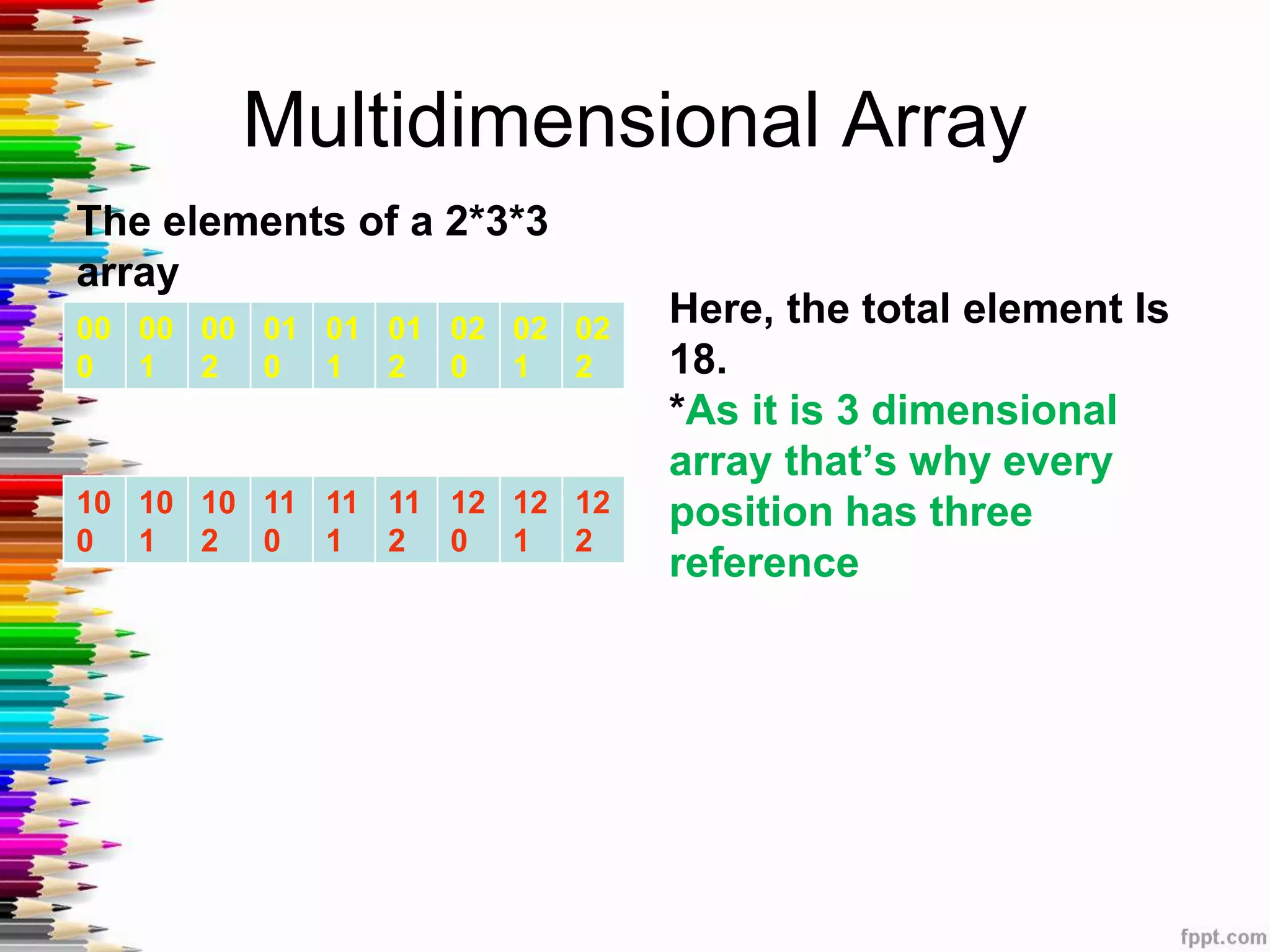 Multidimensional Array

The elements of a 2*3*3 array

| 000 | 001 | 002 | 010 | 011 | 012 | 020 | 021 | 022 |
|---|---|---|---|---|---|---|---|---|

| 100 | 101 | 102 | 110 | 111 | 112 | 120 | 121 | 122 |
|---|---|---|---|---|---|---|---|---|

Here, the total element Is 18.
*As it is 3 dimensional array that's why every position has three reference

fppt.com